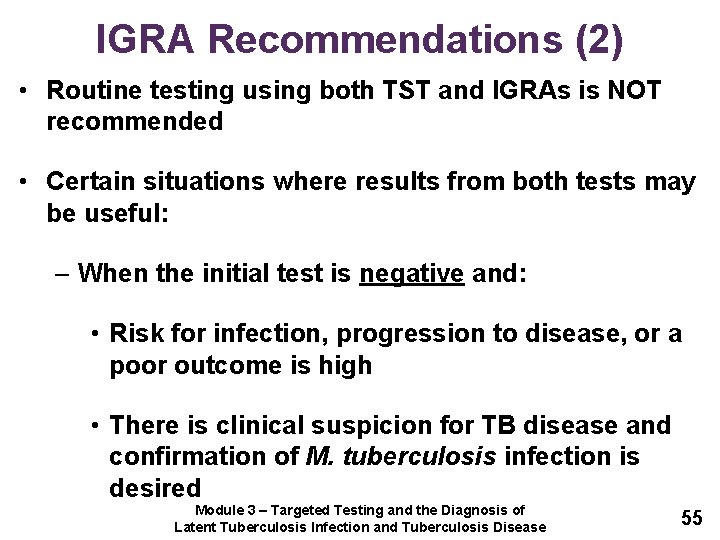 IGRA Recommendations (2)

• Routine testing using both TST and IGRAs is NOT recommended

• Certain situations where results from both tests may be useful:

– When the initial test is negative and:

• Risk for infection, progression to disease, or a poor outcome is high

• There is clinical suspicion for TB disease and confirmation of M. tuberculosis infection is desired

Module 3 – Targeted Testing and the Diagnosis of Latent Tuberculosis Infection and Tuberculosis Disease

55